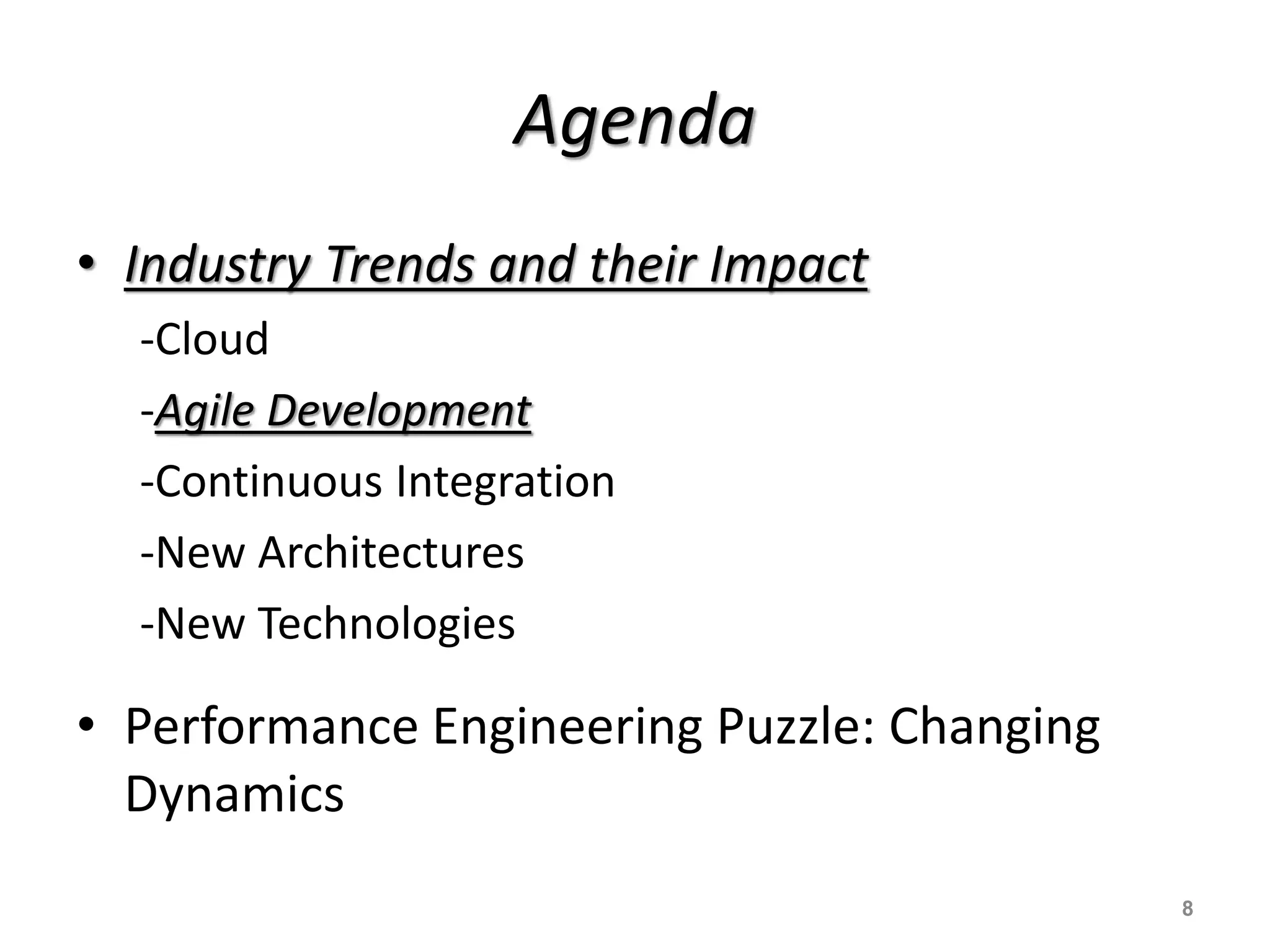 Agenda

• Industry Trends and their Impact

-Cloud

-Agile Development

-Continuous Integration

-New Architectures

-New Technologies

• Performance Engineering Puzzle: Changing Dynamics

8